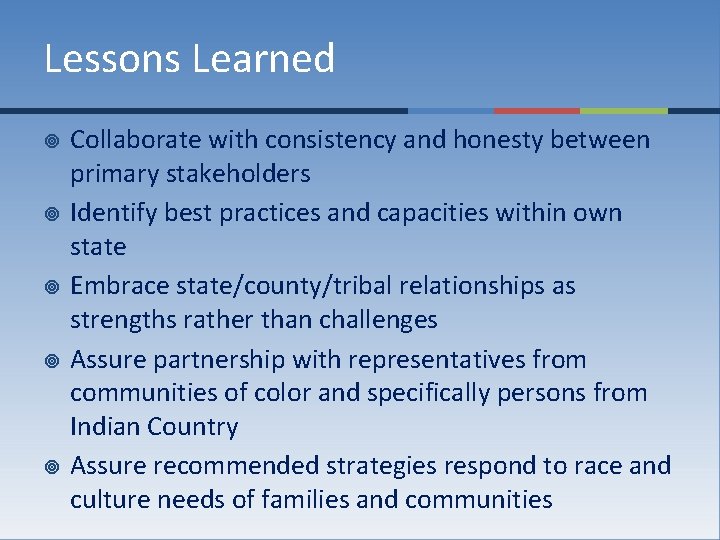 Lessons Learned

Collaborate with consistency and honesty between primary stakeholders

Identify best practices and capacities within own state

Embrace state/county/tribal relationships as strengths rather than challenges

Assure partnership with representatives from communities of color and specifically persons from Indian Country

Assure recommended strategies respond to race and culture needs of families and communities